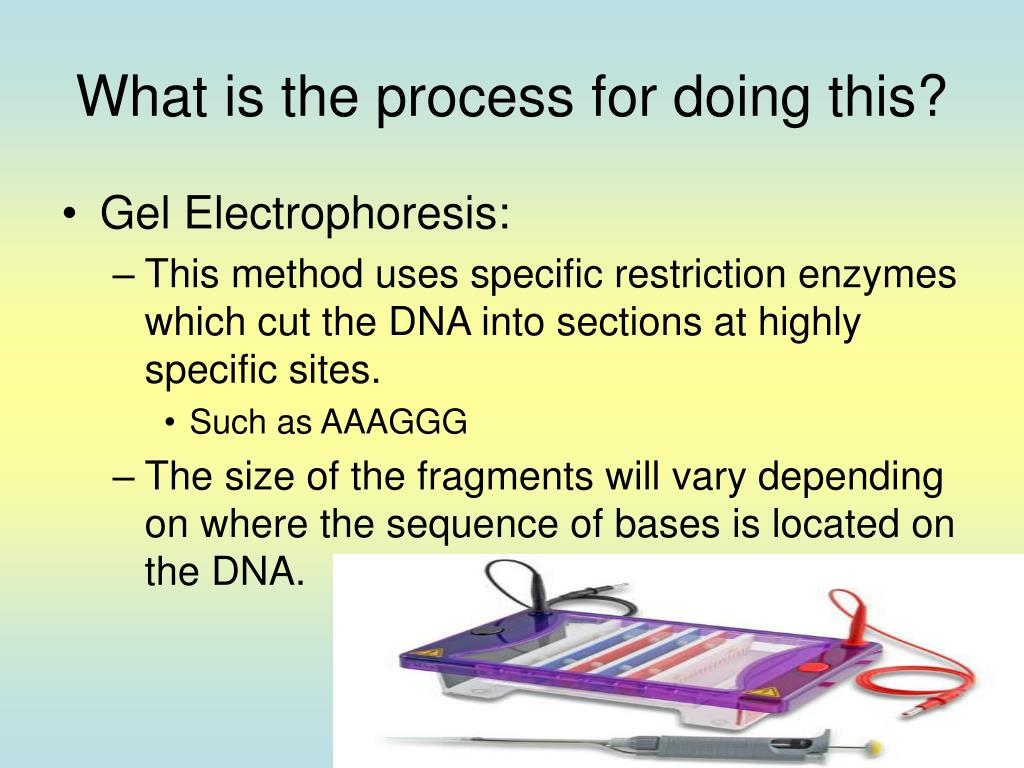 What is the process for doing this?

• Gel Electrophoresis:

– This method uses specific restriction enzymes which cut the DNA into sections at highly specific sites.

• Such as AAAGGG

– The size of the fragments will vary depending on where the sequence of bases is located on the DNA.